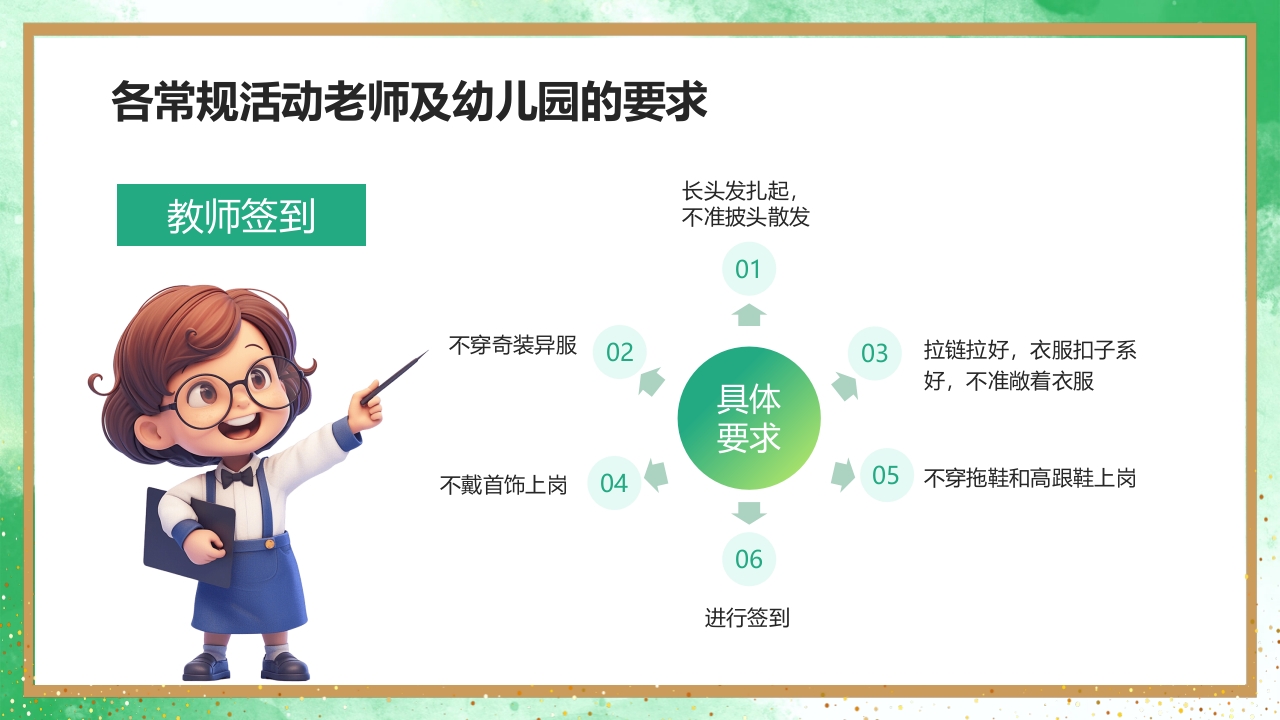 各常规活动老师及幼儿园的要求

教师签到

具体要求

01
长头发扎起，不准披头散发

02
不穿奇装异服

03
拉链拉好，衣服扣子系好，不准敞着衣服

04
不戴首饰上岗

05
不穿拖鞋和高跟鞋上岗

06
进行签到